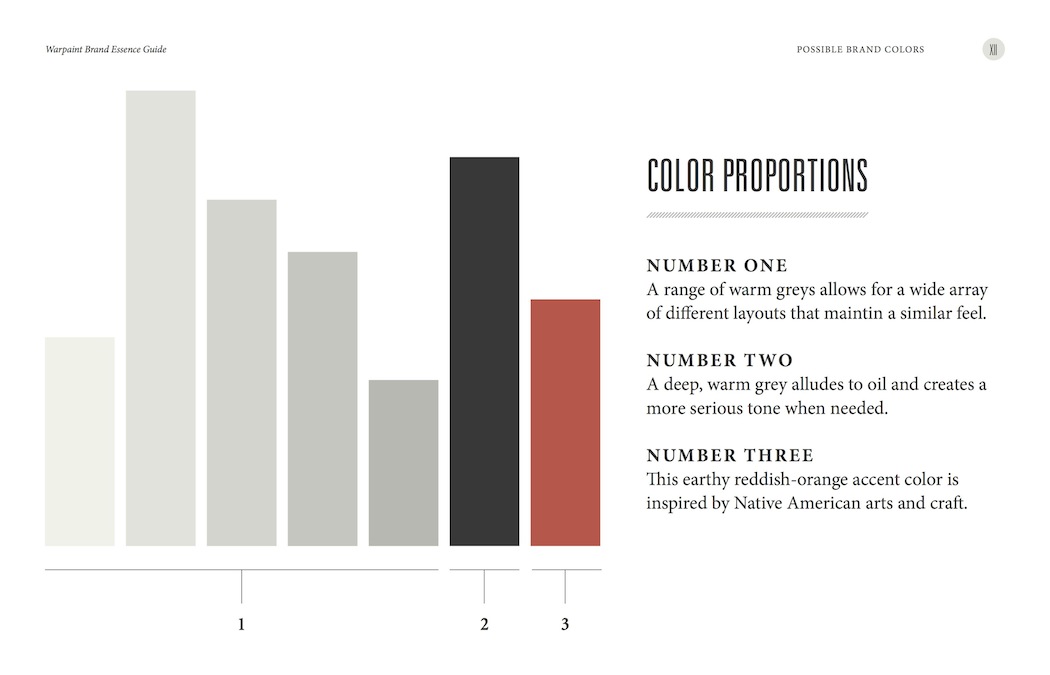 Warpaint Brand Essence Guide

POSSIBLE BRAND COLORS

XII

COLOR PROPORTIONS

NUMBER ONE
A range of warm greys allows for a wide array of different layouts that maintin a similar feel.

NUMBER TWO
A deep, warm grey alludes to oil and creates a more serious tone when needed.

NUMBER THREE
This earthy reddish-orange accent color is inspired by Native American arts and craft.

1

2

3